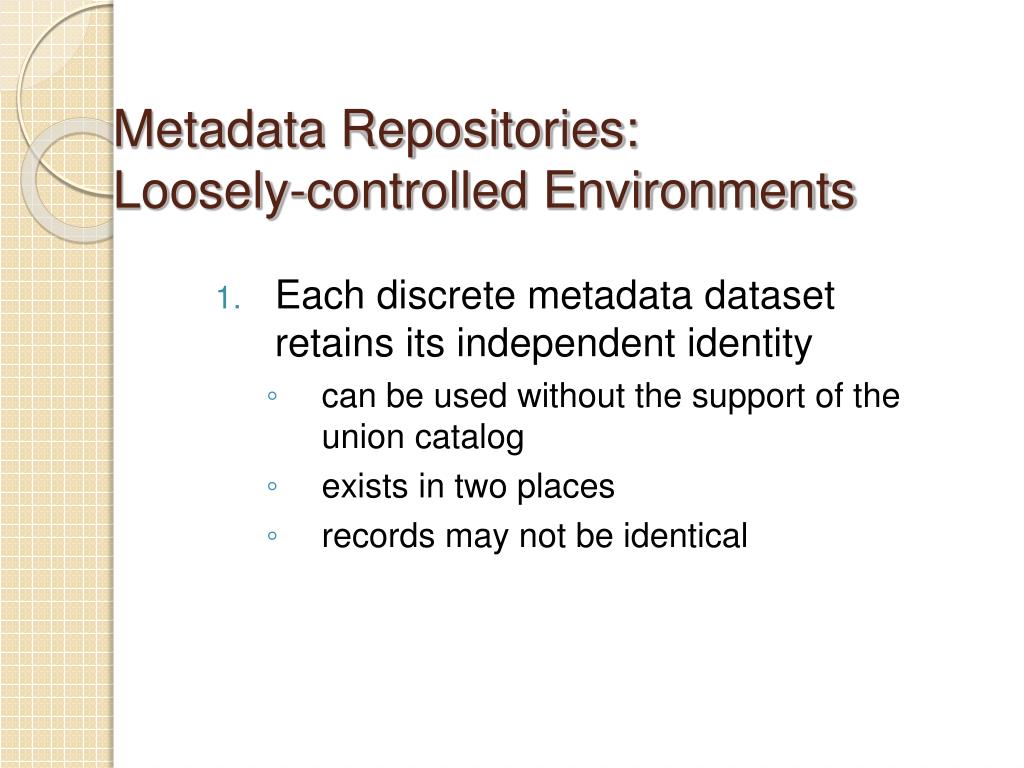 Metadata Repositories:
Loosely-controlled Environments

1. Each discrete metadata dataset retains its independent identity
◦ can be used without the support of the union catalog
◦ exists in two places
◦ records may not be identical